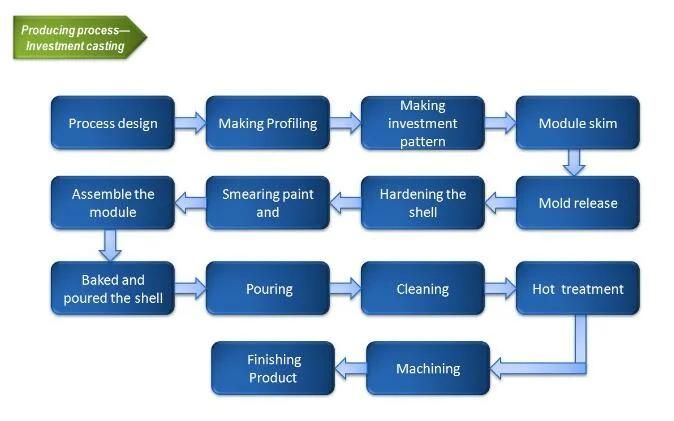 Producing process—
Investment casting

Process design

Making Profiling

Making investment pattern

Module skim

Mold release

Hardening the shell

Smearing paint and

Assemble the module

Baked and poured the shell

Pouring

Cleaning

Hot treatment

Machining

Finishing Product